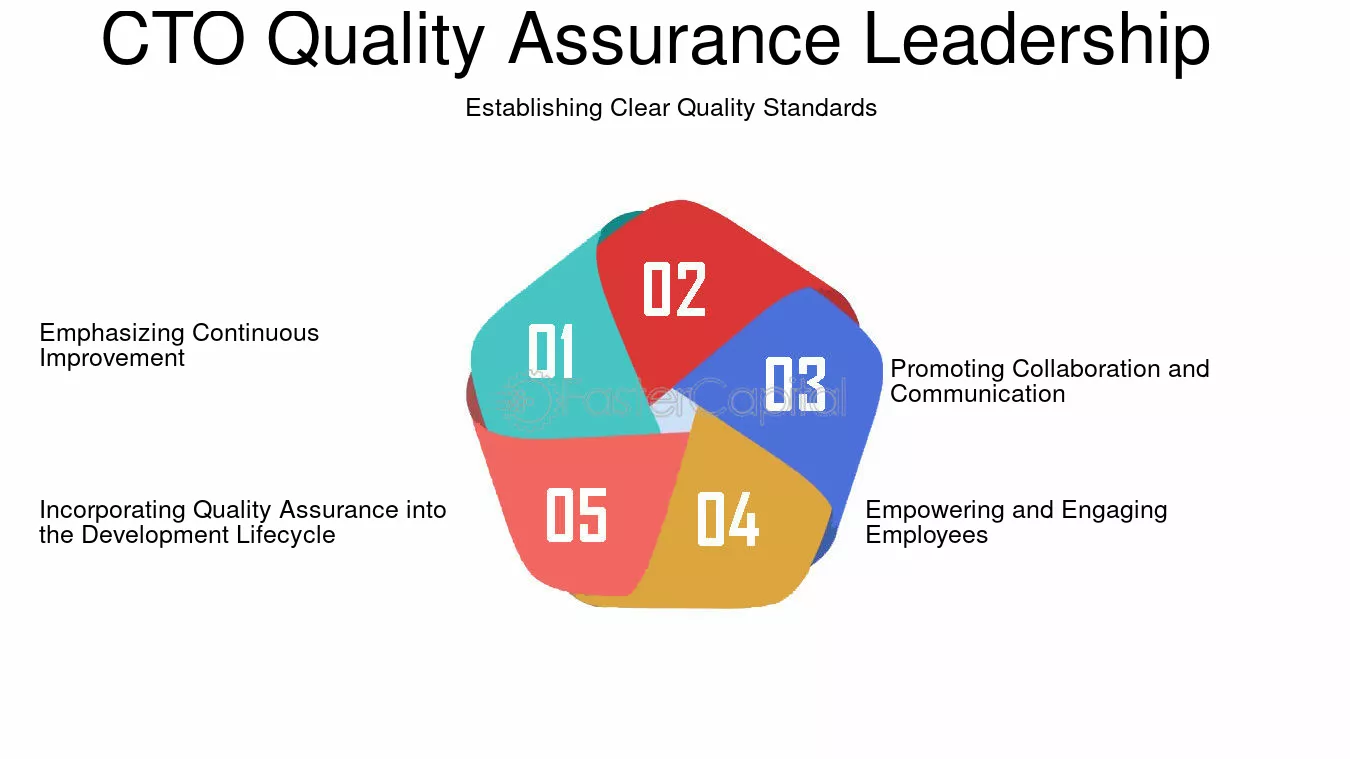 CTO Quality Assurance Leadership

Establishing Clear Quality Standards

Emphasizing Continuous Improvement

01

02

03

Promoting Collaboration and Communication

FasterCapital

Incorporating Quality Assurance into the Development Lifecycle

05

04

Empowering and Engaging Employees